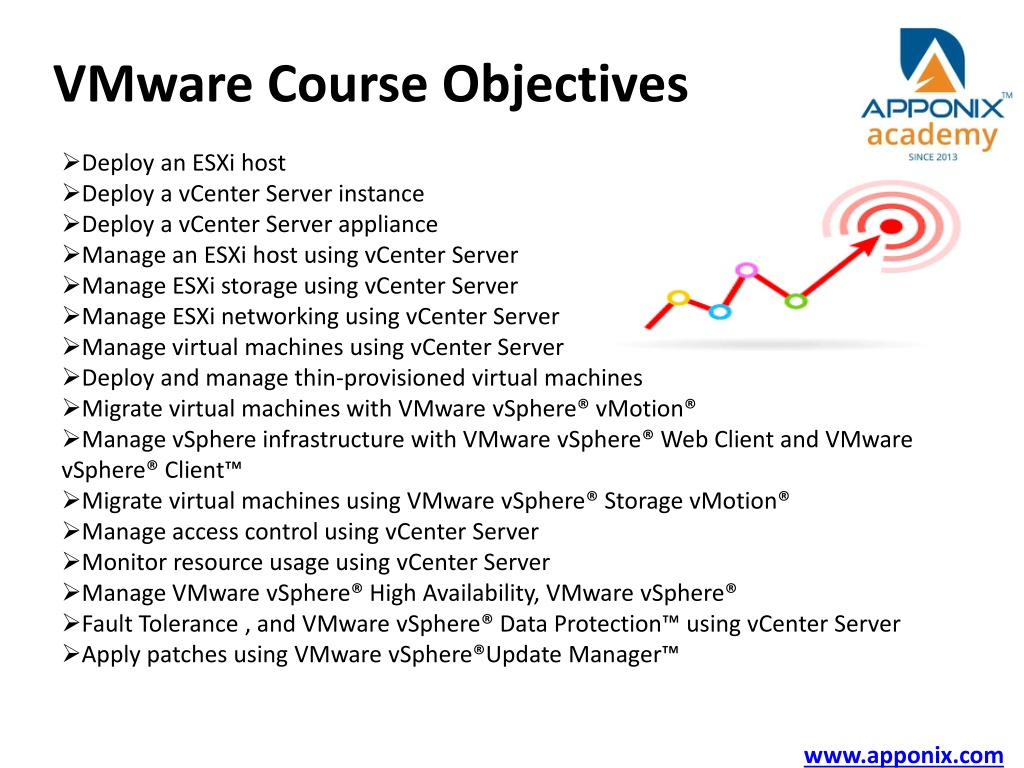 VMware Course Objectives

APPONIX™
academy
SINCE 2013

➢Deploy an ESXi host
➢Deploy a vCenter Server instance
➢Deploy a vCenter Server appliance
➢Manage an ESXi host using vCenter Server
➢Manage ESXi storage using vCenter Server
➢Manage ESXi networking using vCenter Server
➢Manage virtual machines using vCenter Server
➢Deploy and manage thin-provisioned virtual machines
➢Migrate virtual machines with VMware vSphere® vMotion®
➢Manage vSphere infrastructure with VMware vSphere® Web Client and VMware vSphere® Client™
➢Migrate virtual machines using VMware vSphere® Storage vMotion®
➢Manage access control using vCenter Server
➢Monitor resource usage using vCenter Server
➢Manage VMware vSphere® High Availability, VMware vSphere®
➢Fault Tolerance , and VMware vSphere® Data Protection™ using vCenter Server
➢Apply patches using VMware vSphere®Update Manager™

www.apponix.com